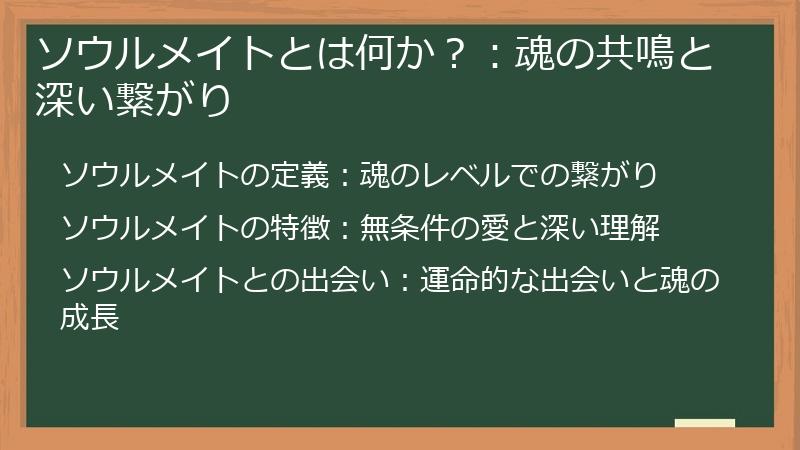 ソウルメイトとは何か？：魂の共鳴と深い繋がり

ソウルメイトの定義：魂のレベルでの繋がり

ソウルメイトの特徴：無条件の愛と深い理解

ソウルメイトとの出会い：運命的な出会いと魂の成長